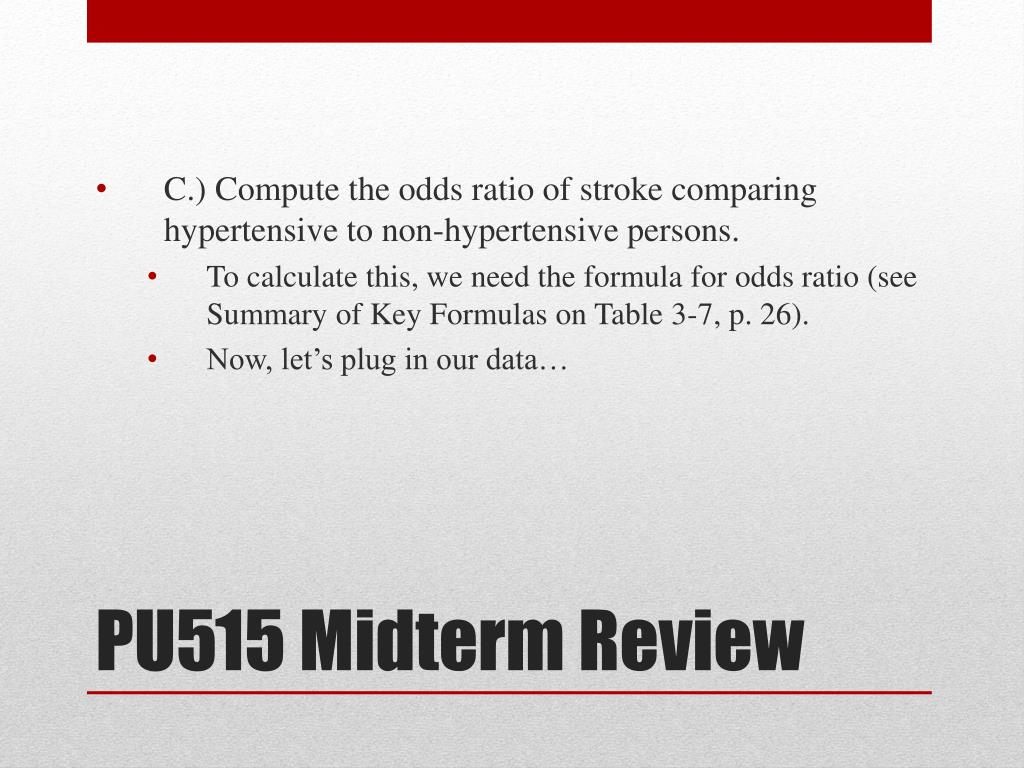 • C.) Compute the odds ratio of stroke comparing hypertensive to non-hypertensive persons.
• To calculate this, we need the formula for odds ratio (see Summary of Key Formulas on Table 3-7, p. 26).
• Now, let’s plug in our data…

PU515 Midterm Review